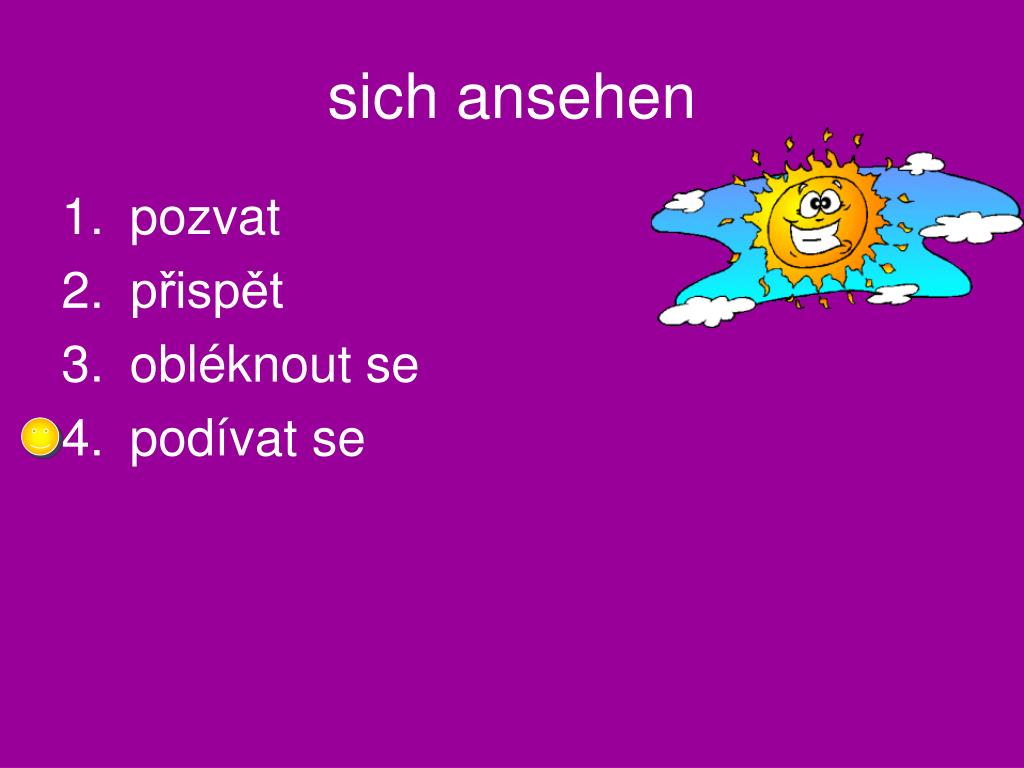 sich ansehen

1. pozvat
2. přispět
3. obléknout se
4. podívat se